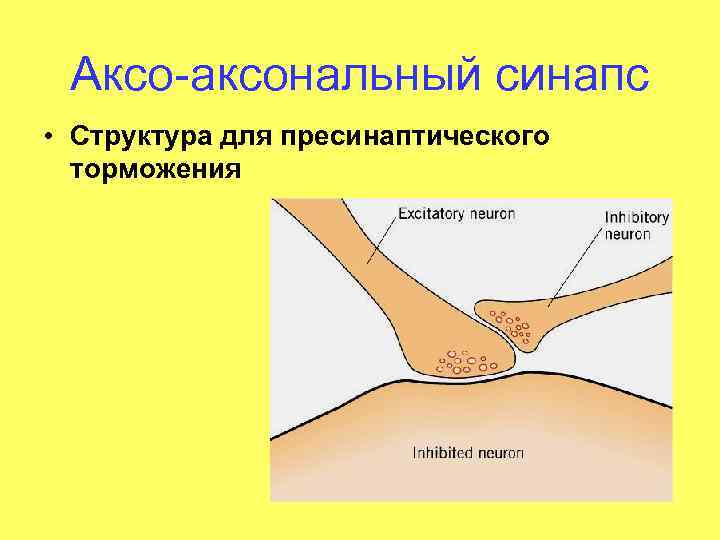 Аксо-аксональный синапс

• Структура для пресинаптического торможения

Excitatory neuron

Inhibitory neuron

Inhibited neuron